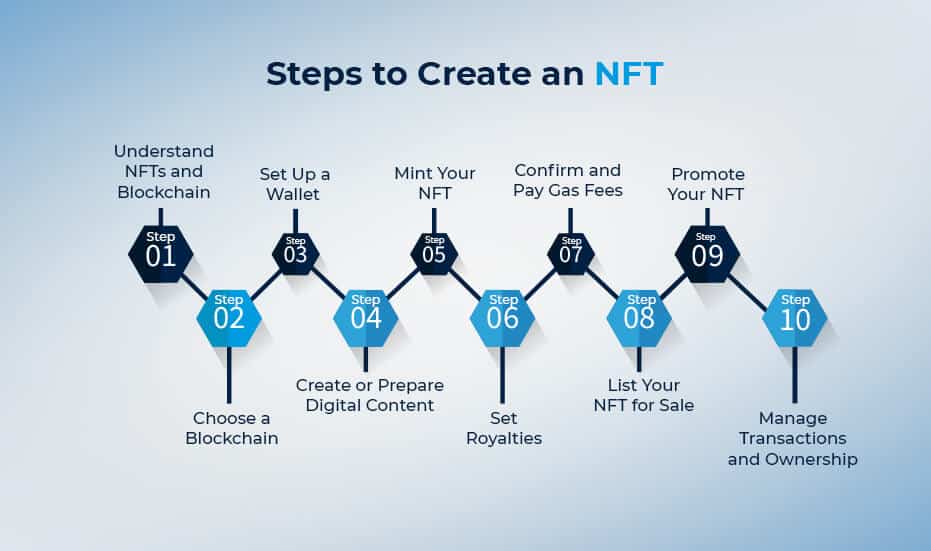 Steps to Create an NFT

Understand NFTs and Blockchain

Step 01

Step 02

Choose a Blockchain

Set Up a Wallet

Step 03

Step 04

Create or Prepare Digital Content

Mint Your NFT

Step 05

Step 06

Set Royalties

Confirm and Pay Gas Fees

Step 07

Step 08

List Your NFT for Sale

Promote Your NFT

Step 09

Step 10

Manage Transactions and Ownership